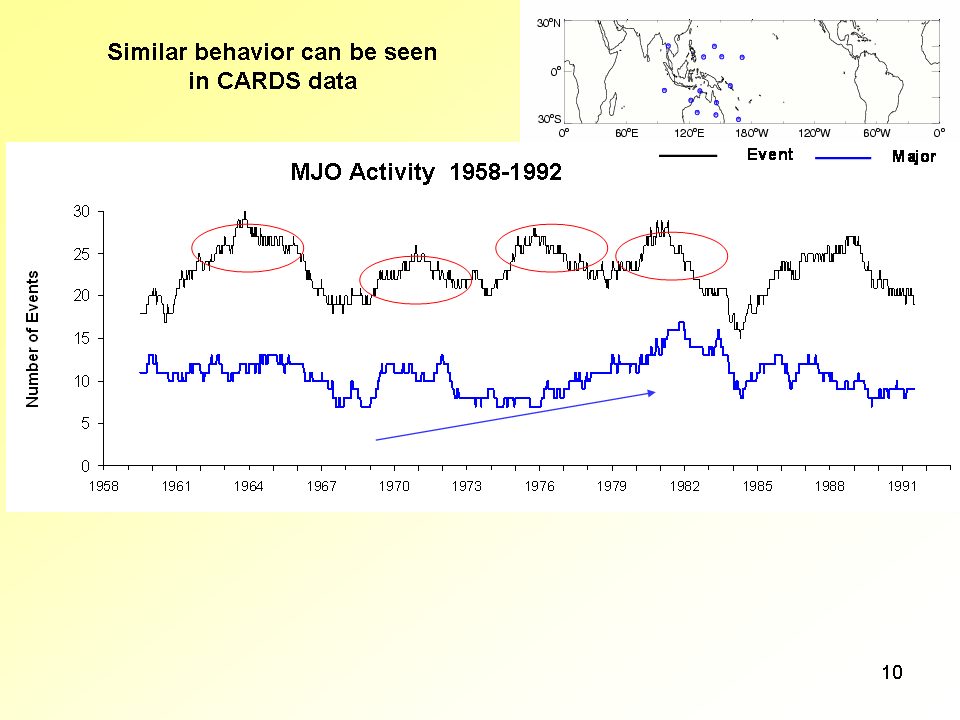 Similar behavior can be seen in CARDS data

30°N
0°
30°S
0° 60°E 120°E 180°W 120°W 60°W 0°

Event Major

MJO Activity 1958-1992

Number of Events

30
25
20
15
10
5
0

1958 1961 1964 1967 1970 1973 1976 1979 1982 1985 1988 1991

10